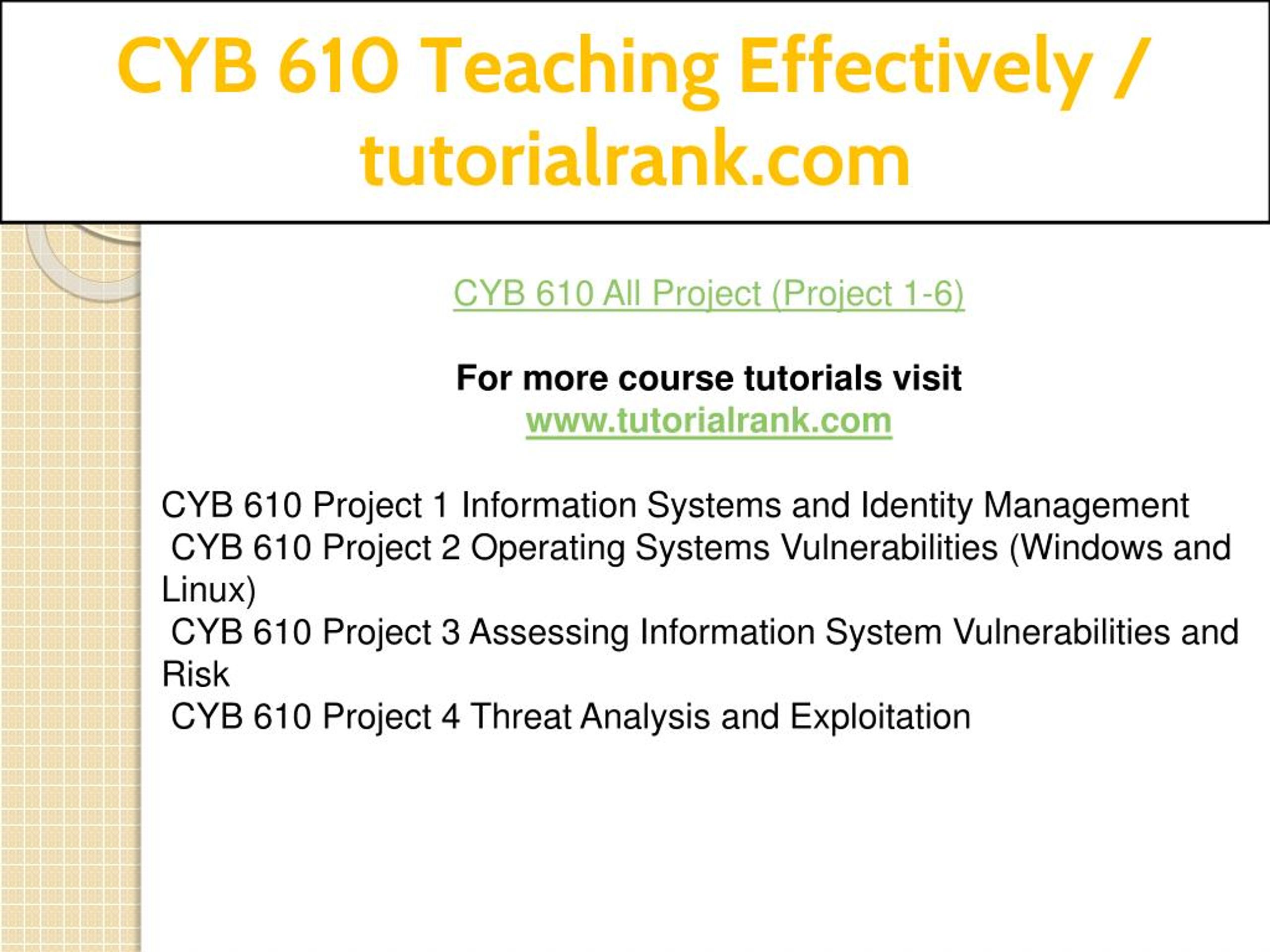 CYB 610 Teaching Effectively / tutorialrank.com

CYB 610 All Project (Project 1-6)

For more course tutorials visit
www.tutorialrank.com

CYB 610 Project 1 Information Systems and Identity Management
CYB 610 Project 2 Operating Systems Vulnerabilities (Windows and Linux)
CYB 610 Project 3 Assessing Information System Vulnerabilities and Risk
CYB 610 Project 4 Threat Analysis and Exploitation